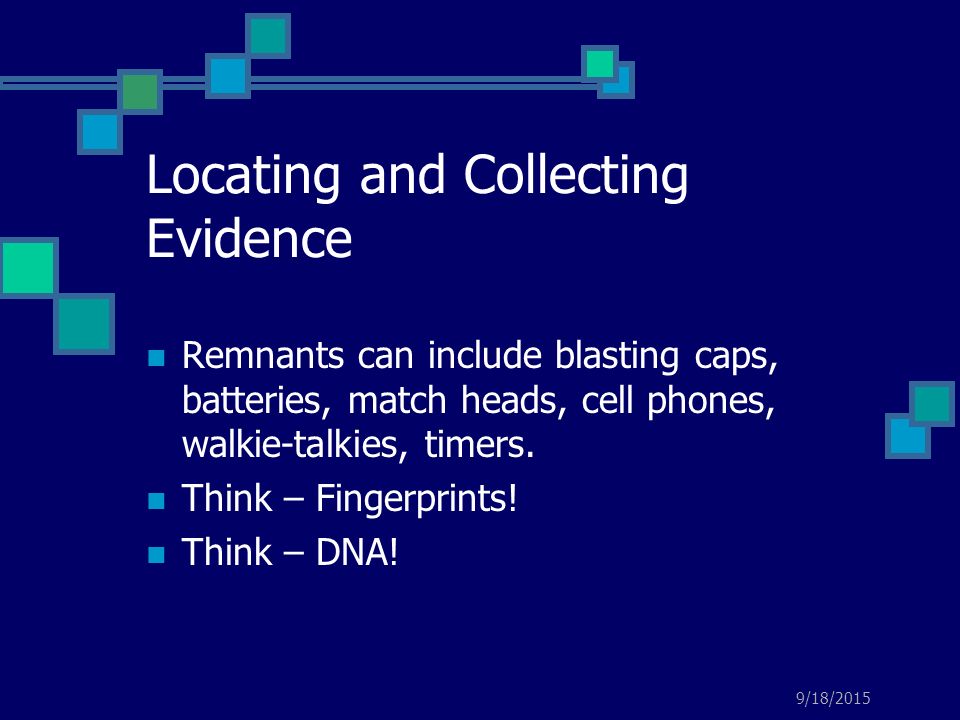 Locating and Collecting Evidence

Remnants can include blasting caps, batteries, match heads, cell phones, walkie-talkies, timers.

Think – Fingerprints!

Think – DNA!

9/18/2015